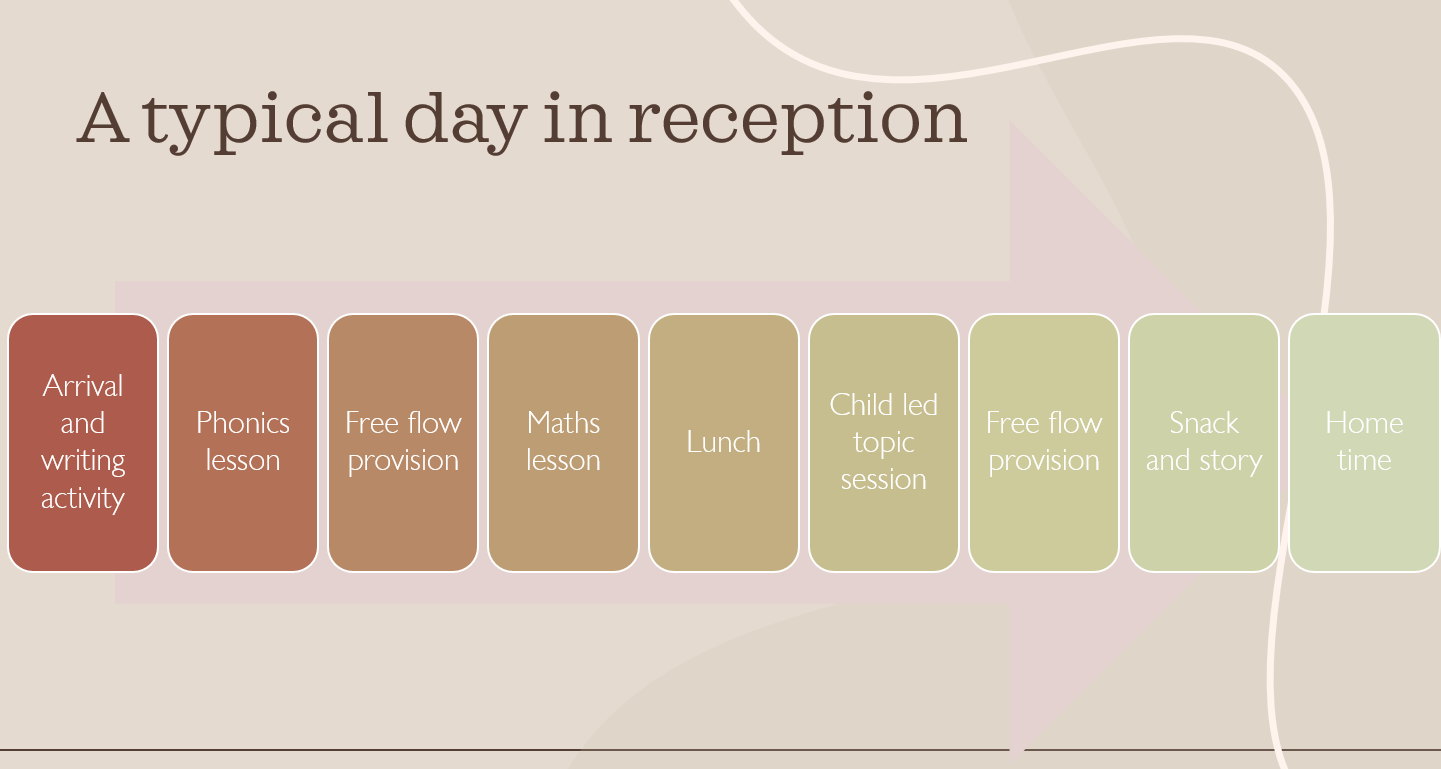 A typical day in reception

Arrival and writing activity

Phonics lesson

Free flow provision

Maths lesson

Lunch

Child led topic session

Free flow provision

Snack and story

Home time